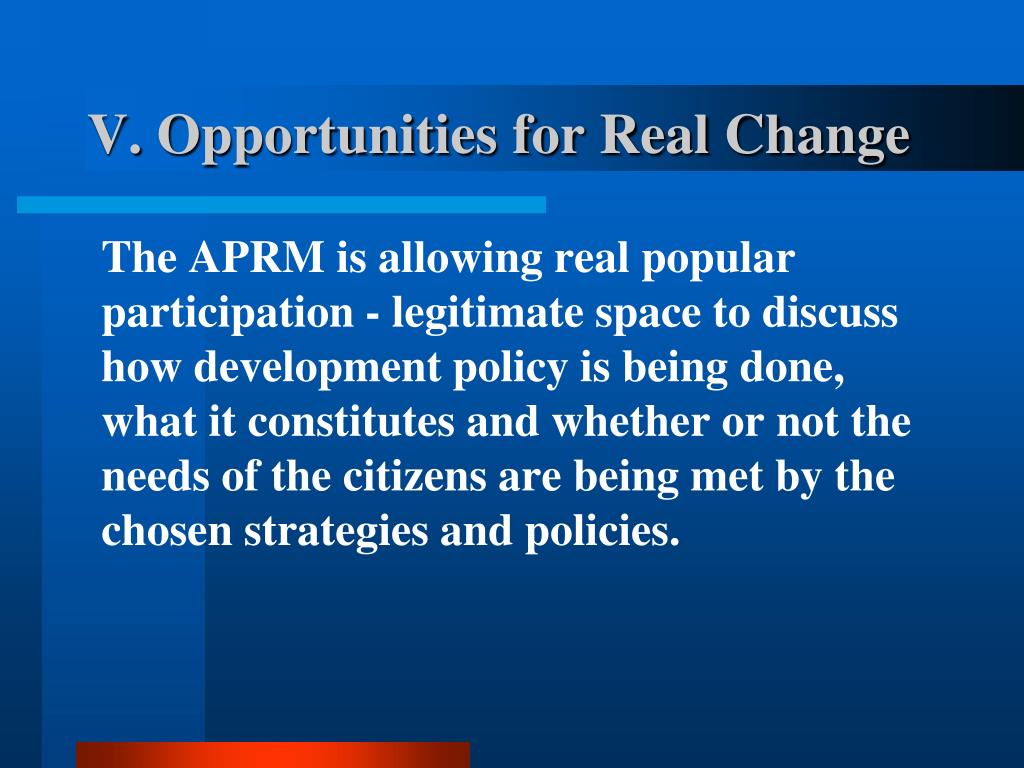 V. Opportunities for Real Change

The APRM is allowing real popular participation - legitimate space to discuss how development policy is being done, what it constitutes and whether or not the needs of the citizens are being met by the chosen strategies and policies.